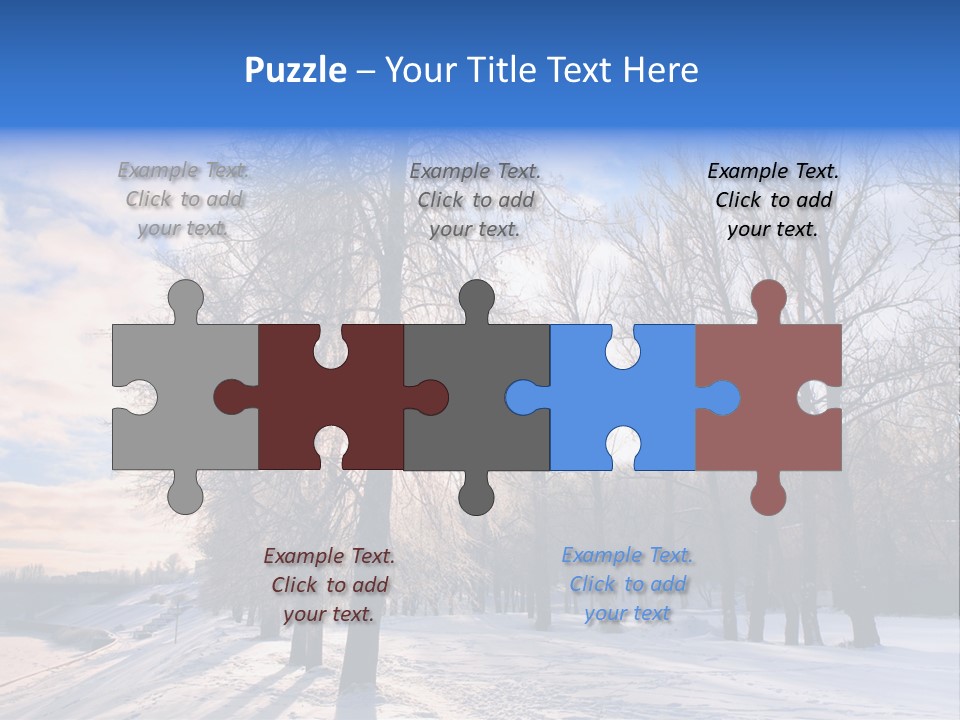 Puzzle – Your Title Text Here

Example Text. Click to add your text.

Example Text. Click to add your text.

Example Text. Click to add your text.

Example Text. Click to add your text.

Example Text. Click to add your text